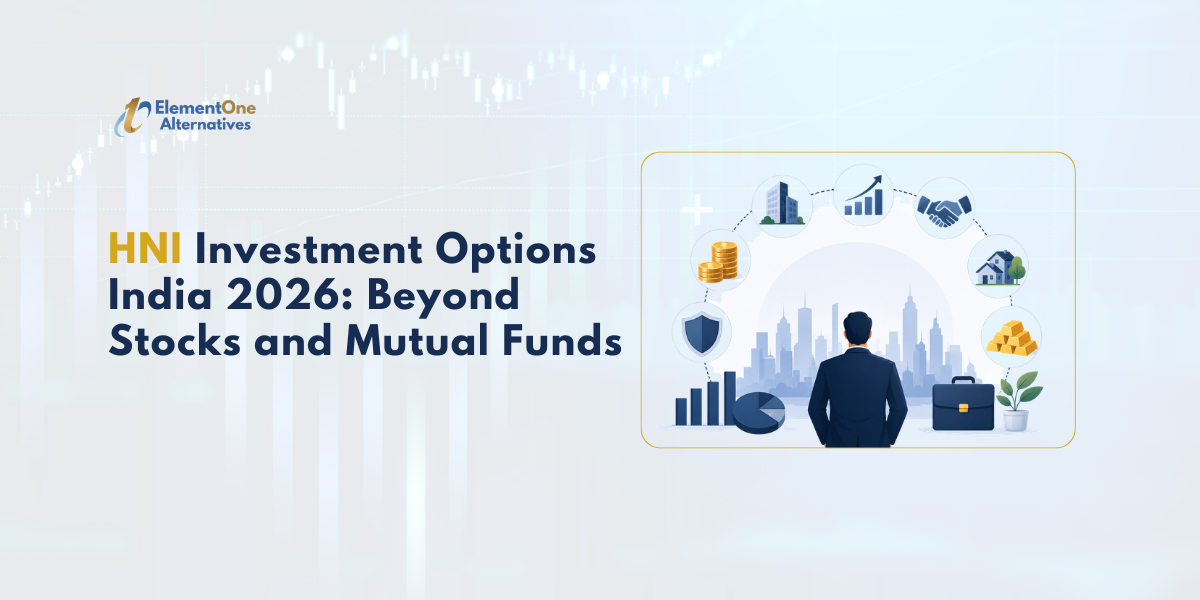 ElementOne
Alternatives

HNI Investment Options India 2026: Beyond Stocks and Mutual Funds